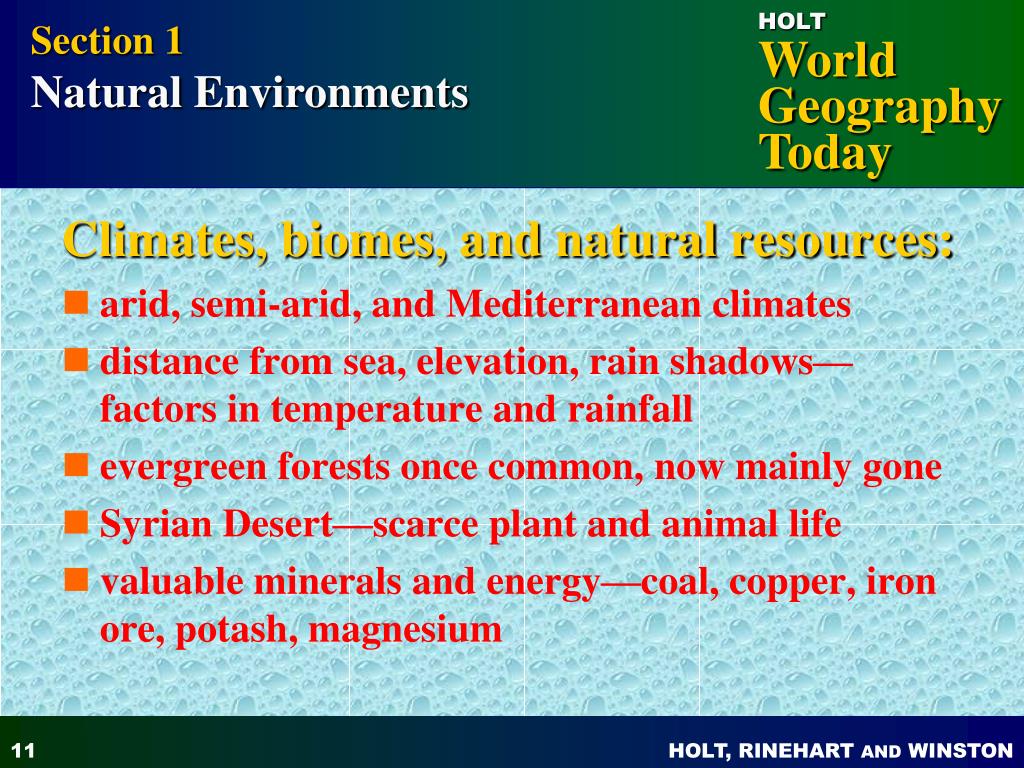 Section 1
Natural Environments

HOLT
World
Geography
Today

Climates, biomes, and natural resources:

- arid, semi-arid, and Mediterranean climates
- distance from sea, elevation, rain shadows—factors in temperature and rainfall
- evergreen forests once common, now mainly gone
- Syrian Desert—scarce plant and animal life
- valuable minerals and energy—coal, copper, iron ore, potash, magnesium

11

HOLT, RINEHART AND WINSTON